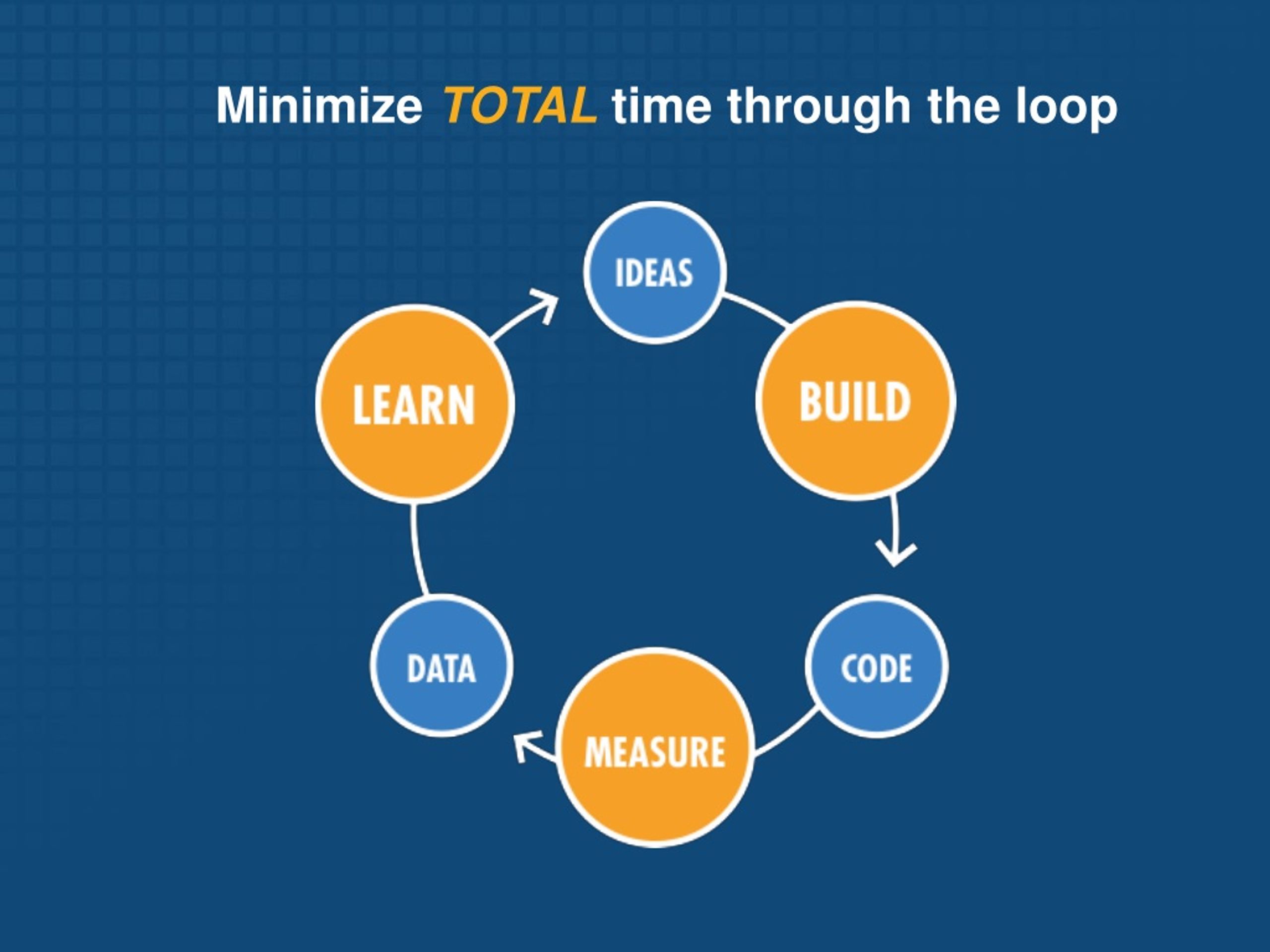 Minimize TOTAL time through the loop

IDEAS

BUILD

CODE

MEASURE

DATA

LEARN